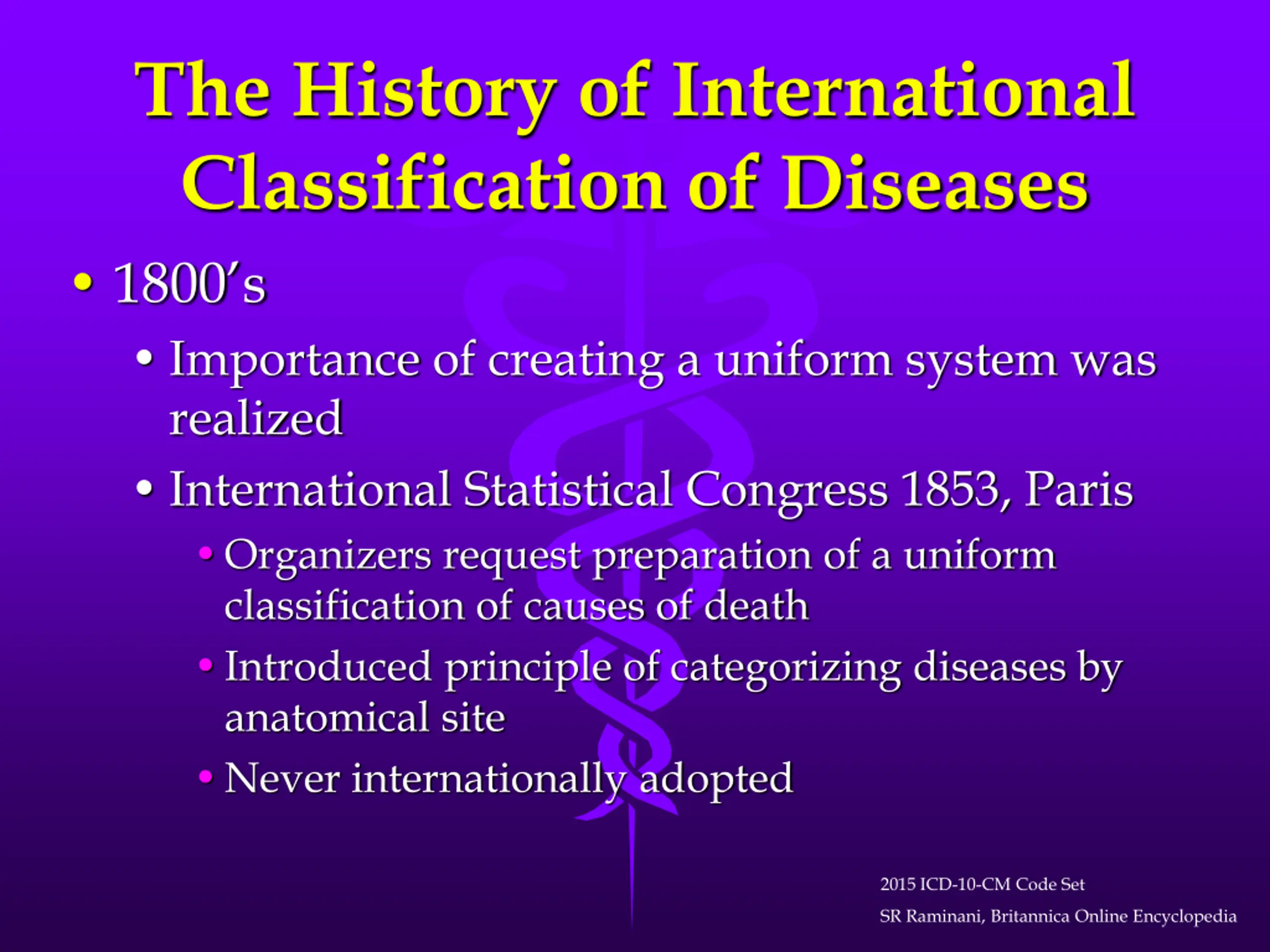 The History of International Classification of Diseases

• 1800's
  • Importance of creating a uniform system was realized
  • International Statistical Congress 1853, Paris
    • Organizers request preparation of a uniform classification of causes of death
    • Introduced principle of categorizing diseases by anatomical site
    • Never internationally adopted

2015 ICD-10-CM Code Set
SR Raminani, Britannica Online Encyclopedia